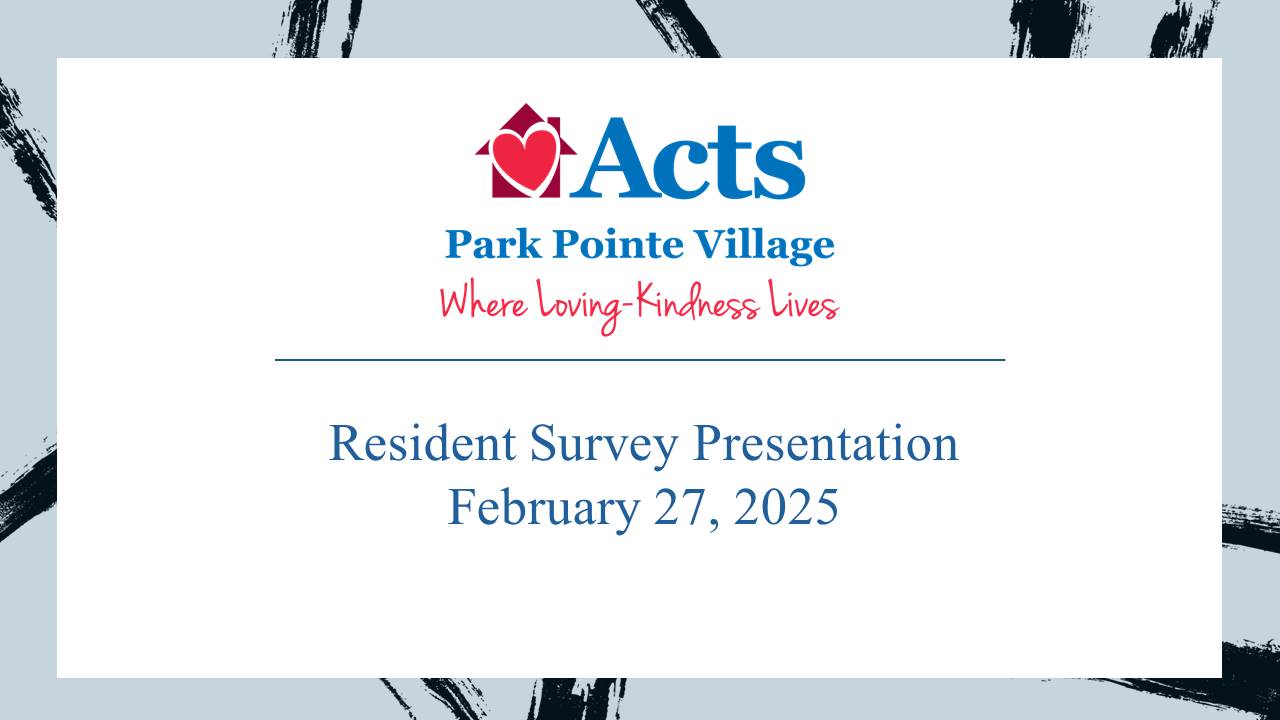 Acts
Park Pointe Village
Where Loving-Kindness Lives

Resident Survey Presentation
February 27, 2025